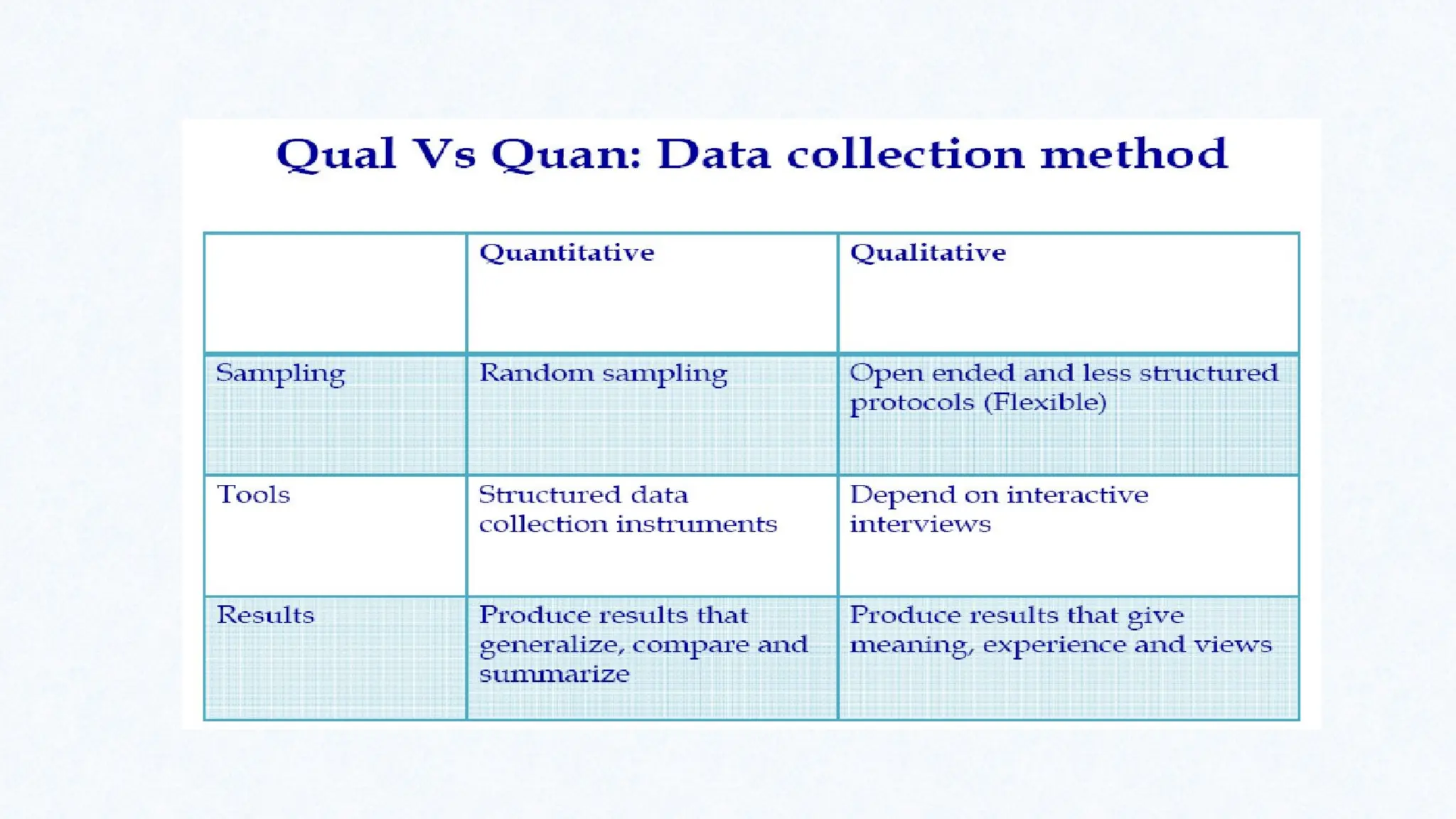 Qual Vs Quan: Data collection method

| | Quantitative | Qualitative |
|---|---|---|
| Sampling | Random sampling | Open ended and less structured protocols (Flexible) |
| Tools | Structured data collection instruments | Depend on interactive interviews |
| Results | Produce results that generalize, compare and summarize | Produce results that give meaning, experience and views |